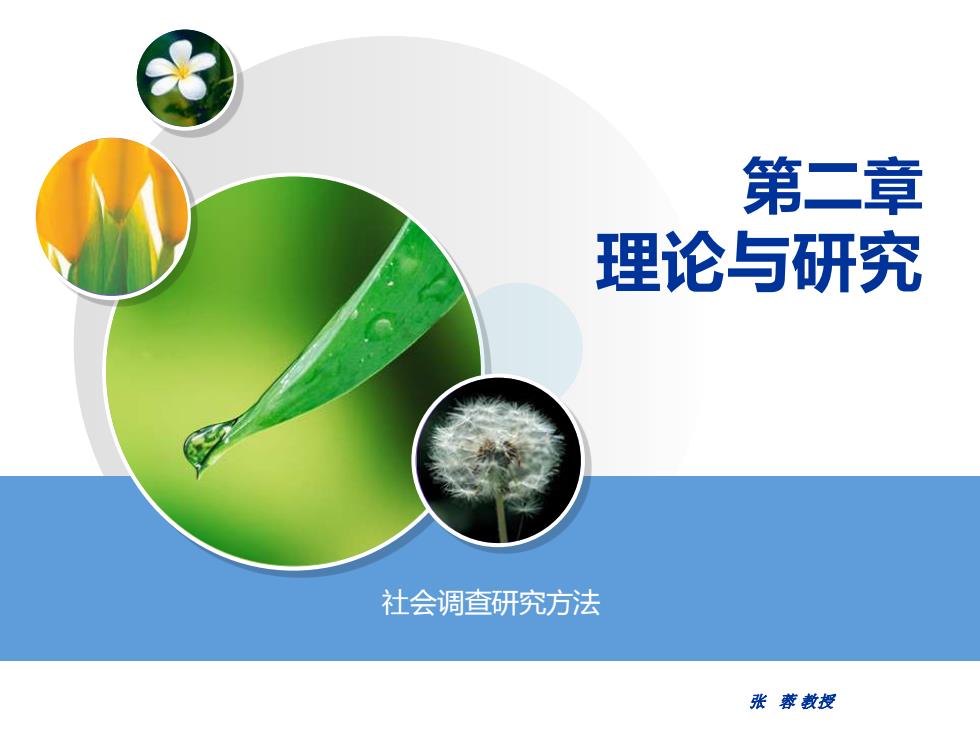 第二章
理论与研究

社会调查研究方法

张 蓉 教授